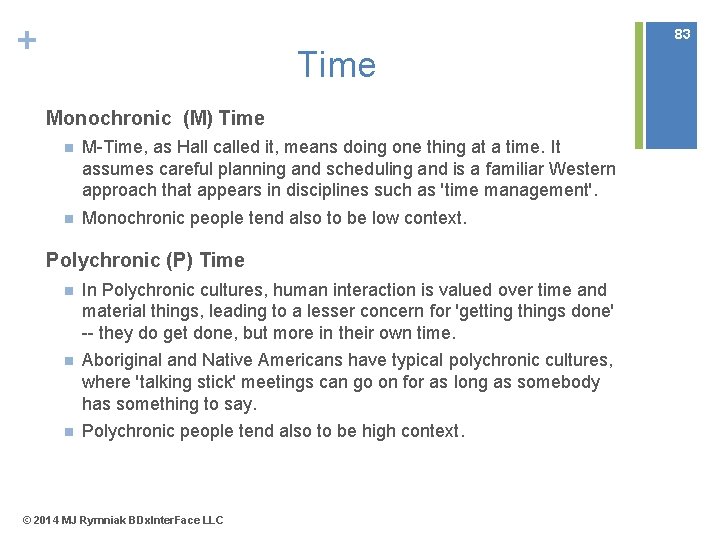 +

83

Time

Monochronic (M) Time

- M-Time, as Hall called it, means doing one thing at a time. It assumes careful planning and scheduling and is a familiar Western approach that appears in disciplines such as 'time management'.
- Monochronic people tend also to be low context.

Polychronic (P) Time

- In Polychronic cultures, human interaction is valued over time and material things, leading to a lesser concern for 'getting things done' -- they do get done, but more in their own time.
- Aboriginal and Native Americans have typical polychronic cultures, where 'talking stick' meetings can go on for as long as somebody has something to say.
- Polychronic people tend also to be high context.

© 2014 MJ Rymniak BDxInterFace LLC